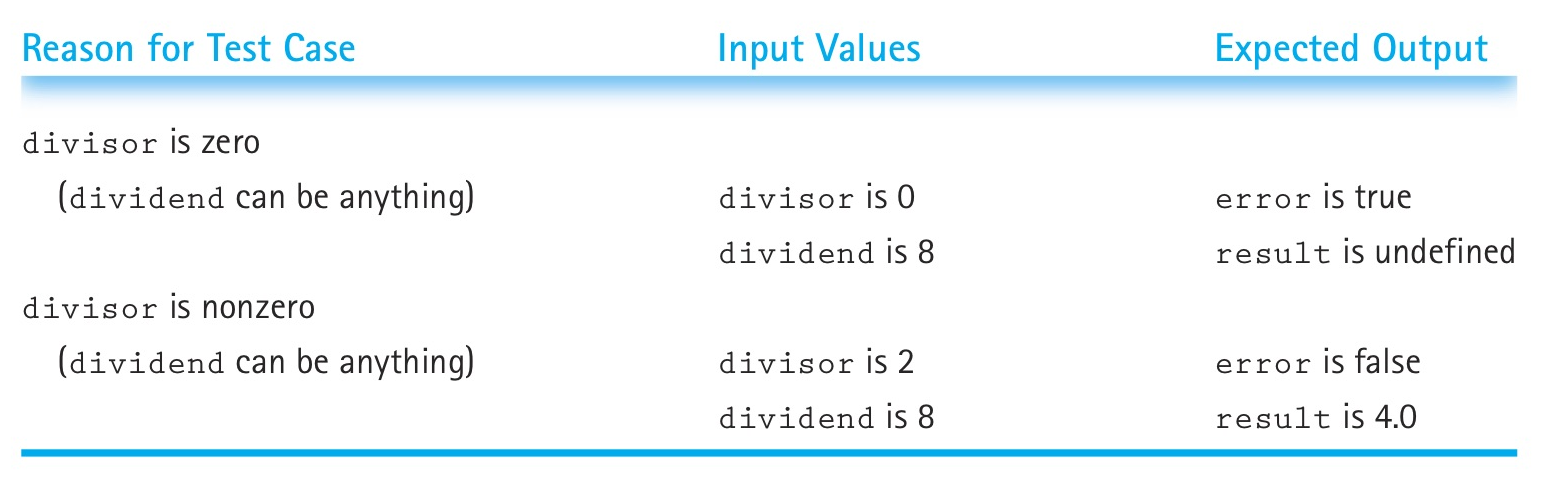 | Reason for Test Case | Input Values | Expected Output |
|---|---|---|
| divisor is zero | | |
| (dividend can be anything) | divisor is 0 | error is true |
| | dividend is 8 | result is undefined |
| divisor is nonzero | | |
| (dividend can be anything) | divisor is 2 | error is false |
| | dividend is 8 | result is 4.0 |